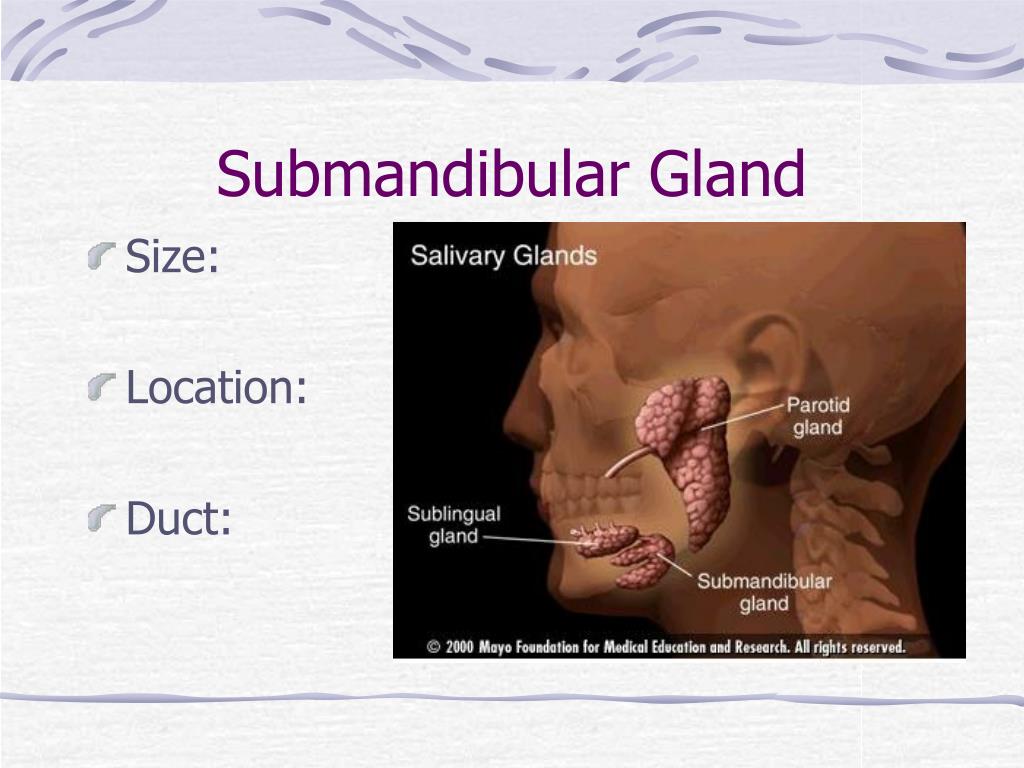 Submandibular Gland

Size:

Location:

Duct:

Salivary Glands

Parotid gland

Sublingual gland

Submandibular gland

© 2000 Mayo Foundation for Medical Education and Research. All rights reserved.